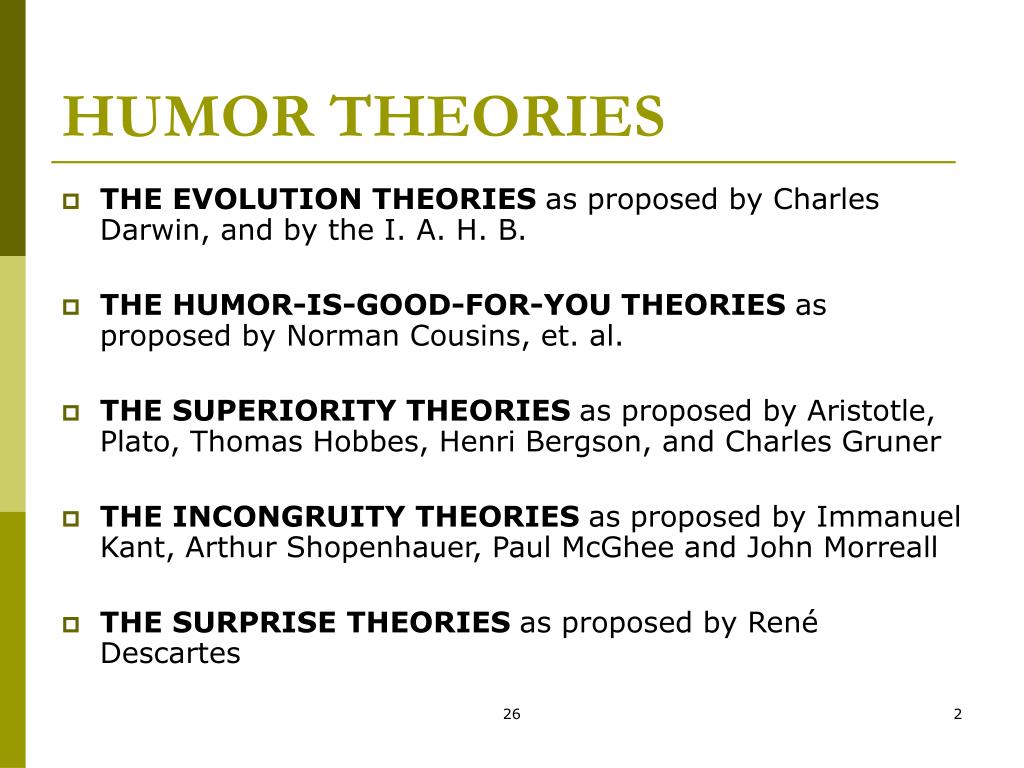 HUMOR THEORIES

THE EVOLUTION THEORIES as proposed by Charles Darwin, and by the I. A. H. B.

THE HUMOR-IS-GOOD-FOR-YOU THEORIES as proposed by Norman Cousins, et. al.

THE SUPERIORITY THEORIES as proposed by Aristotle, Plato, Thomas Hobbes, Henri Bergson, and Charles Gruner

THE INCONGRUITY THEORIES as proposed by Immanuel Kant, Arthur Shopenhauer, Paul McGhee and John Morreall

THE SURPRISE THEORIES as proposed by René Descartes

26

2